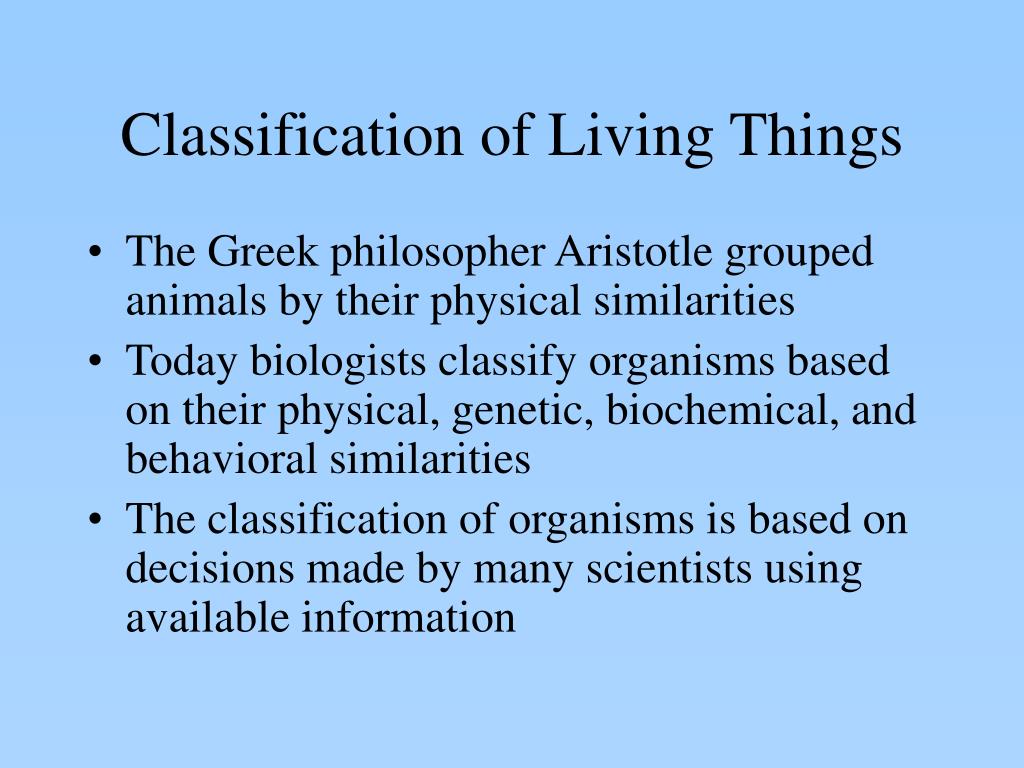 Classification of Living Things

• The Greek philosopher Aristotle grouped animals by their physical similarities
• Today biologists classify organisms based on their physical, genetic, biochemical, and behavioral similarities
• The classification of organisms is based on decisions made by many scientists using available information